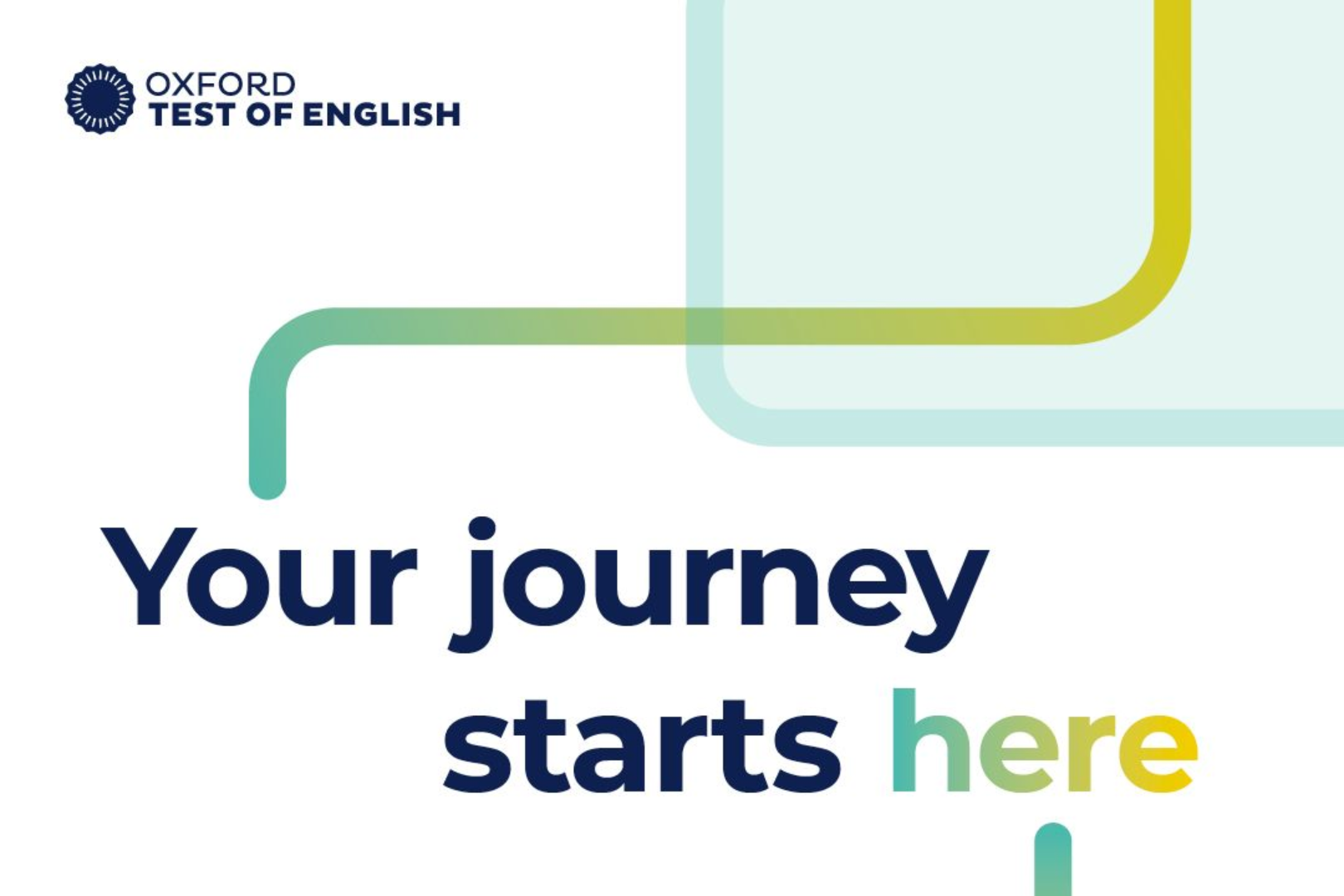 OXFORD
TEST OF ENGLISH

Your journey starts here